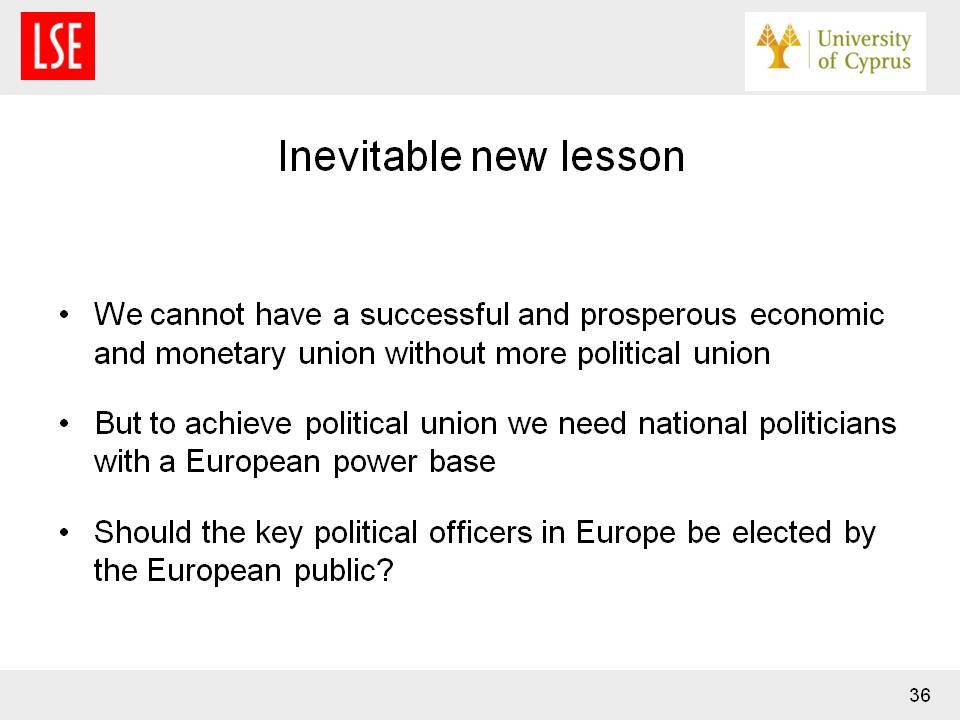 LSE

University of Cyprus

Inevitable new lesson

• We cannot have a successful and prosperous economic and monetary union without more political union

• But to achieve political union we need national politicians with a European power base

• Should the key political officers in Europe be elected by the European public?

36